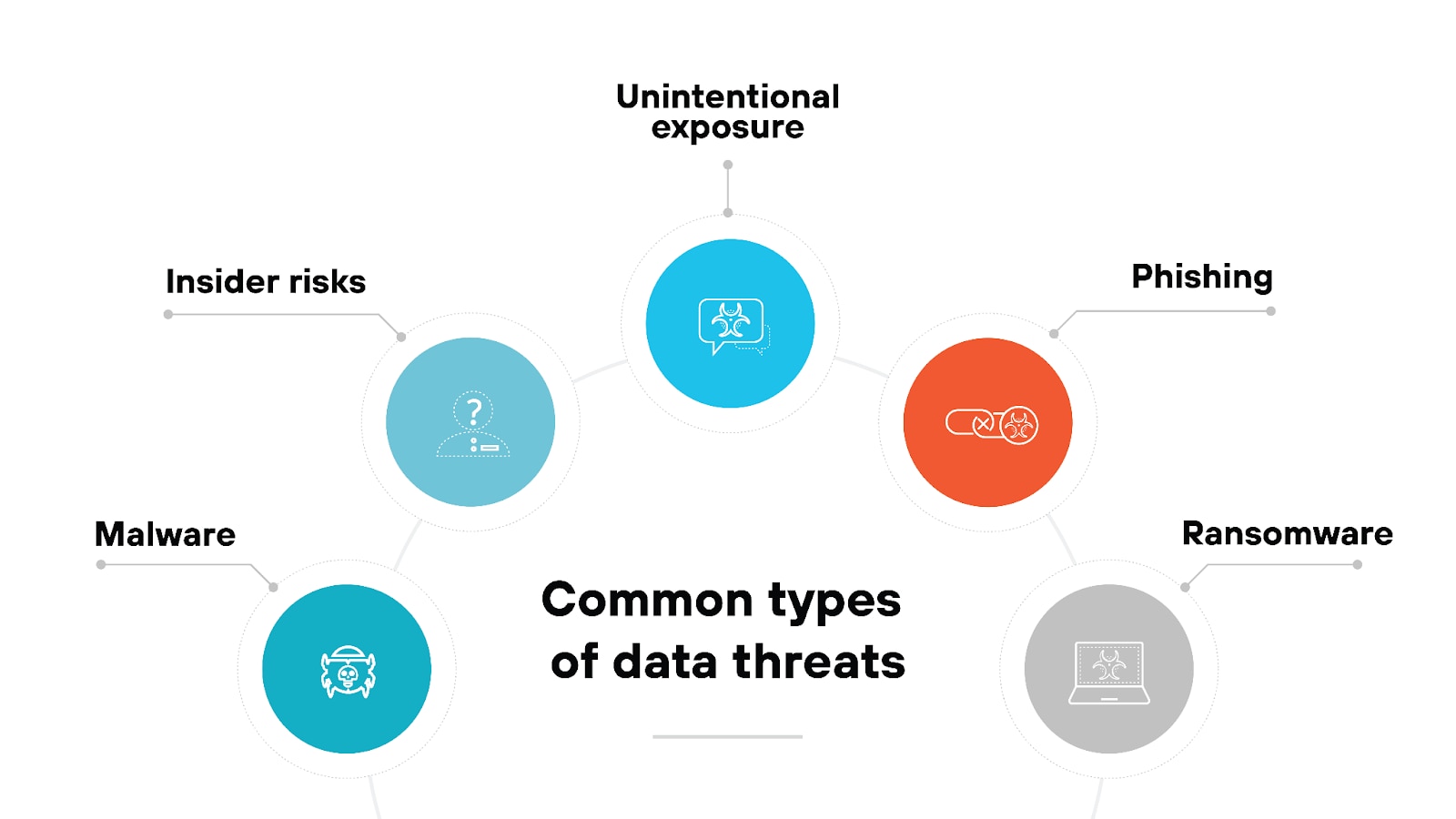 Unintentional exposure

Insider risks

Phishing

Malware

Ransomware

Common types of data threats